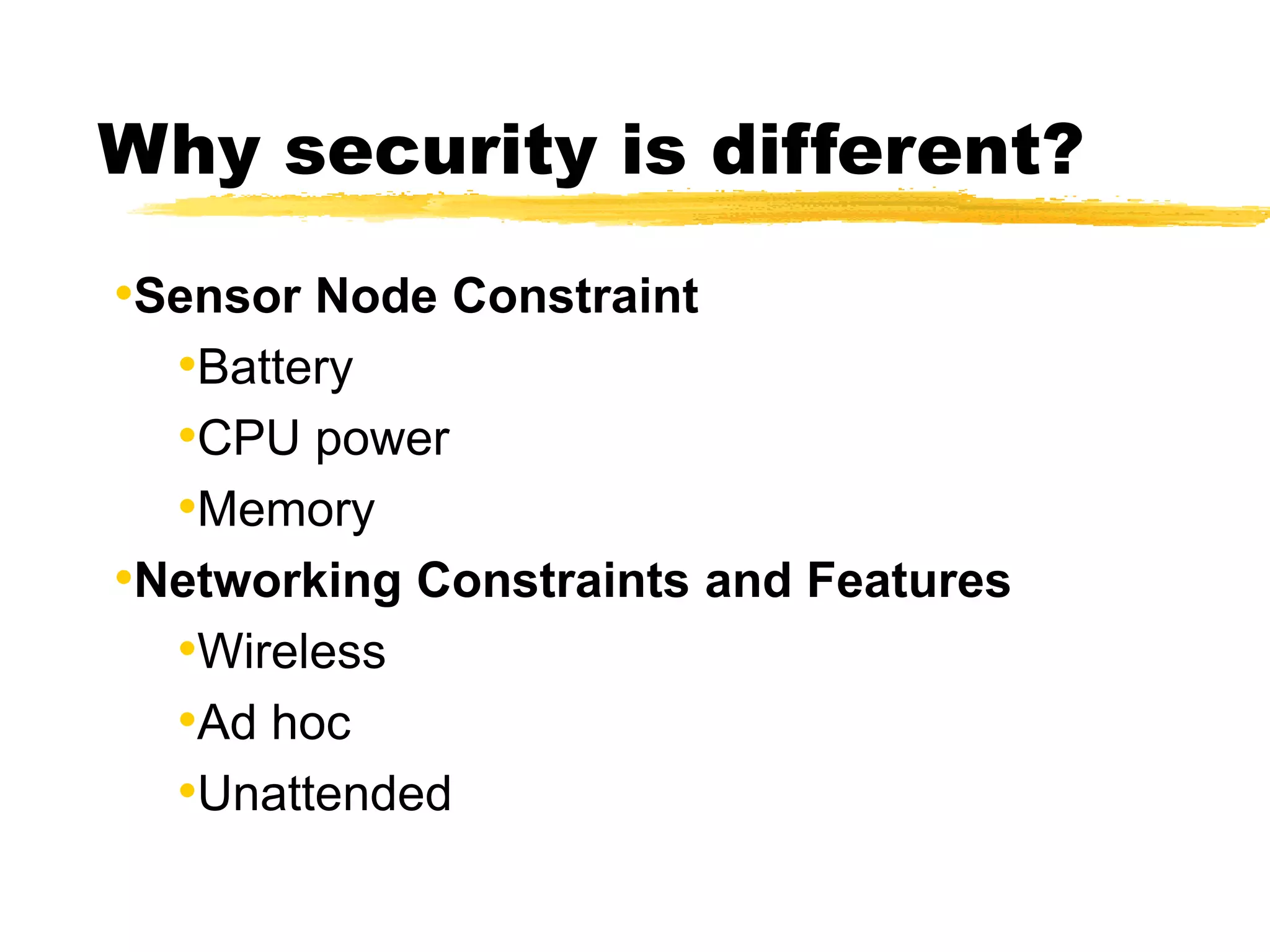 Why security is different?

•Sensor Node Constraint
•Battery
•CPU power
•Memory
•Networking Constraints and Features
•Wireless
•Ad hoc
•Unattended